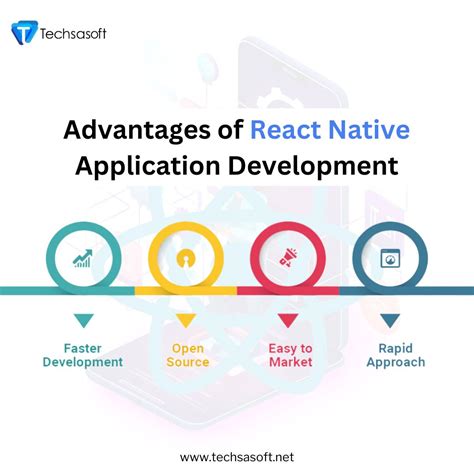 Techsasoft

Advantages of React Native Application Development

Faster Development

Open Source

Easy to Market

Rapid Approach

www.techsasoft.net